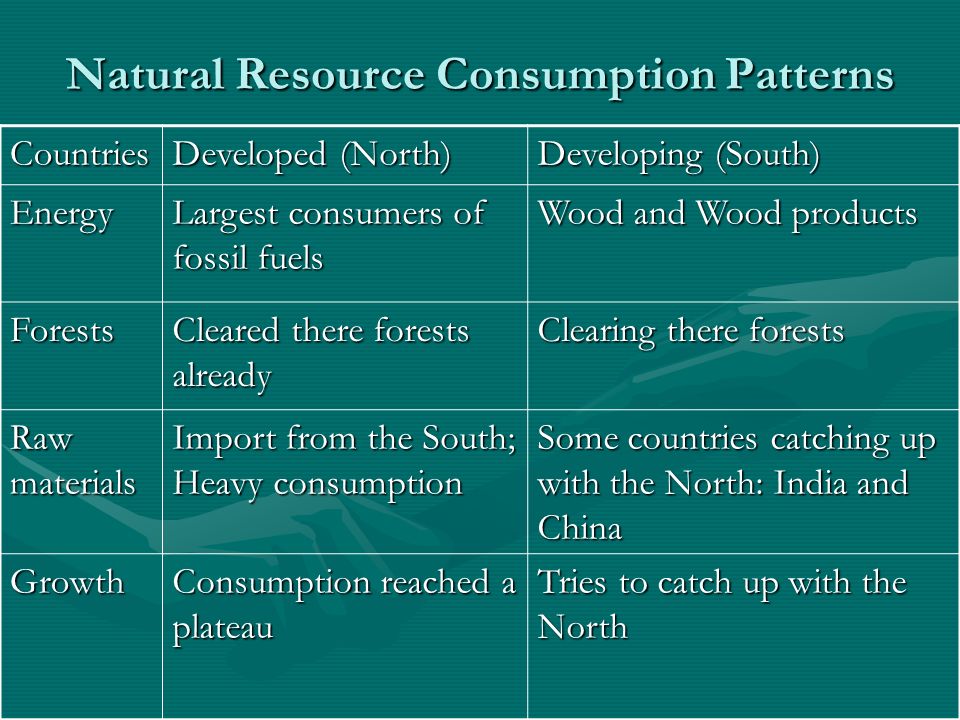 Natural Resource Consumption Patterns

| Countries | Developed (North) | Developing (South) |
|---|---|---|
| Energy | Largest consumers of fossil fuels | Wood and Wood products |
| Forests | Cleared there forests already | Clearing there forests |
| Raw materials | Import from the South; Heavy consumption | Some countries catching up with the North: India and China |
| Growth | Consumption reached a plateau | Tries to catch up with the North |